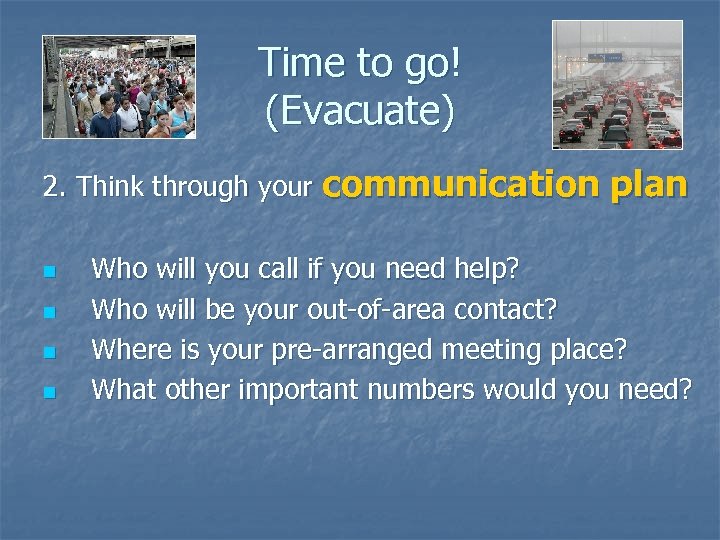 Time to go!
(Evacuate)

2. Think through your communication plan

- Who will you call if you need help?
- Who will be your out-of-area contact?
- Where is your pre-arranged meeting place?
- What other important numbers would you need?